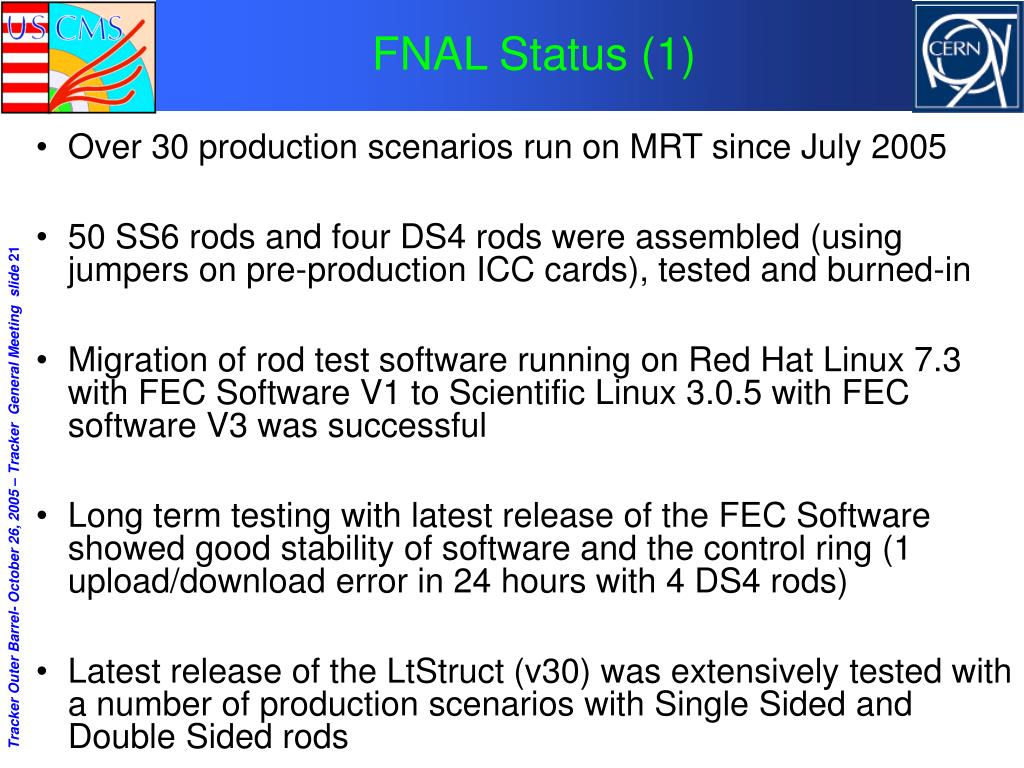 US CMS

FNAL Status (1)

CERN

• Over 30 production scenarios run on MRT since July 2005

• 50 SS6 rods and four DS4 rods were assembled (using jumpers on pre-production ICC cards), tested and burned-in

• Migration of rod test software running on Red Hat Linux 7.3 with FEC Software V1 to Scientific Linux 3.0.5 with FEC software V3 was successful

• Long term testing with latest release of the FEC Software showed good stability of software and the control ring (1 upload/download error in 24 hours with 4 DS4 rods)

• Latest release of the LtStruct (v30) was extensively tested with a number of production scenarios with Single Sided and Double Sided rods

Tracker Outer Barrel- October 26, 2005 – Tracker General Meeting slide 21